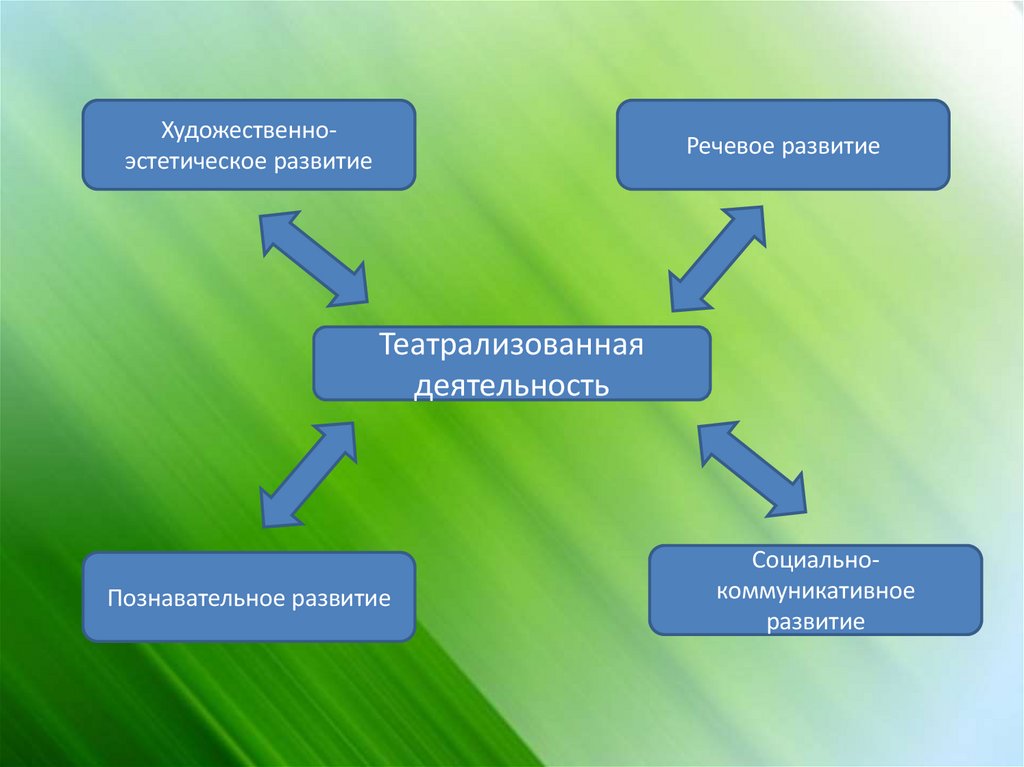 Художественно-эстетическое развитие

Речевое развитие

Театрализованная деятельность

Познавательное развитие

Социально-коммуникативное развитие